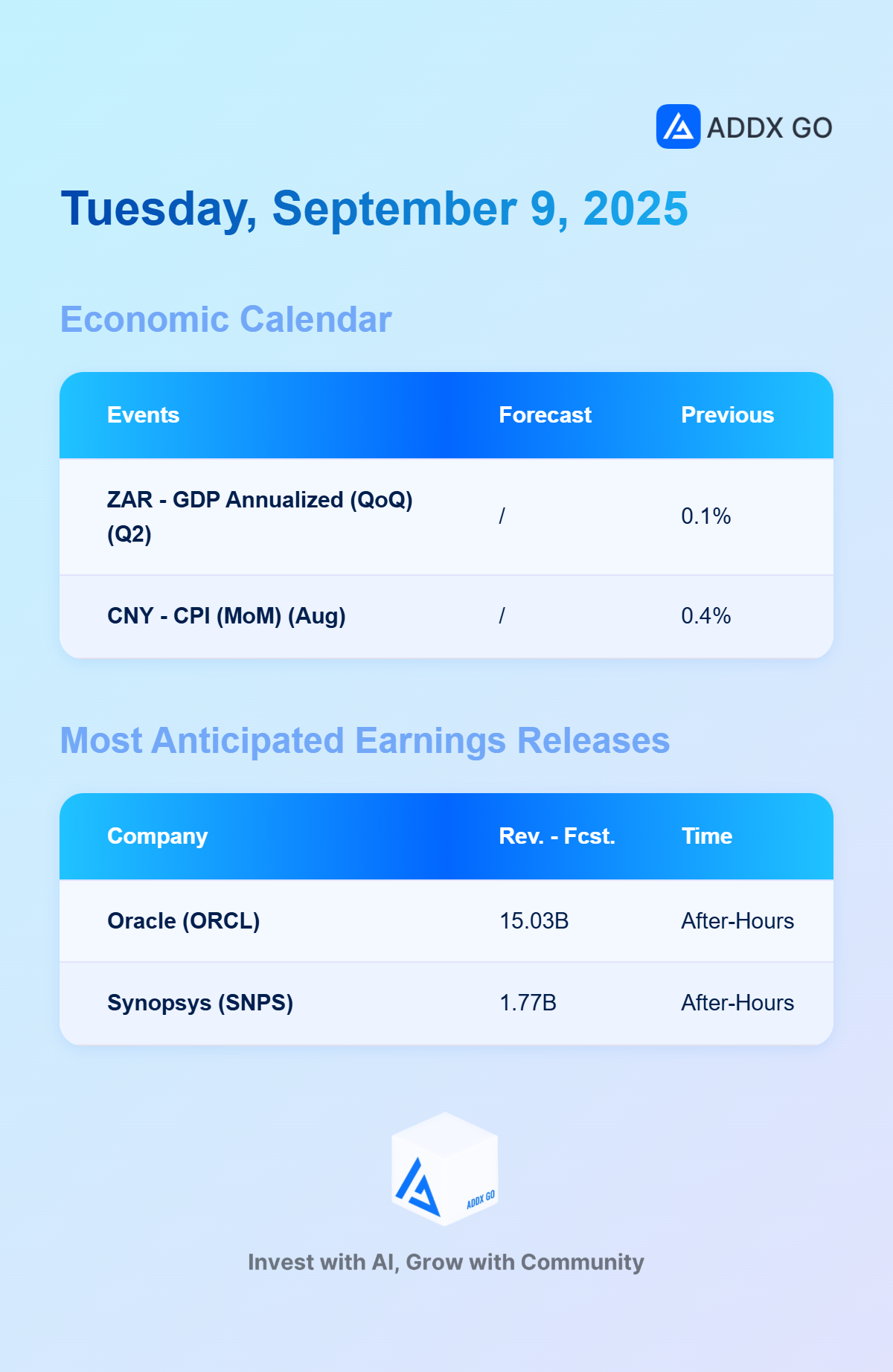 ADDX GO

Tuesday, September 9, 2025

Economic Calendar

| Events | Forecast | Previous |
|---|---|---|
| ZAR - GDP Annualized (QoQ) (Q2) | / | 0.1% |
| CNY - CPI (MoM) (Aug) | / | 0.4% |

Most Anticipated Earnings Releases

| Company | Rev. - Fcst. | Time |
|---|---|---|
| Oracle (ORCL) | 15.03B | After-Hours |
| Synopsys (SNPS) | 1.77B | After-Hours |

ADDX GO

Invest with AI, Grow with Community